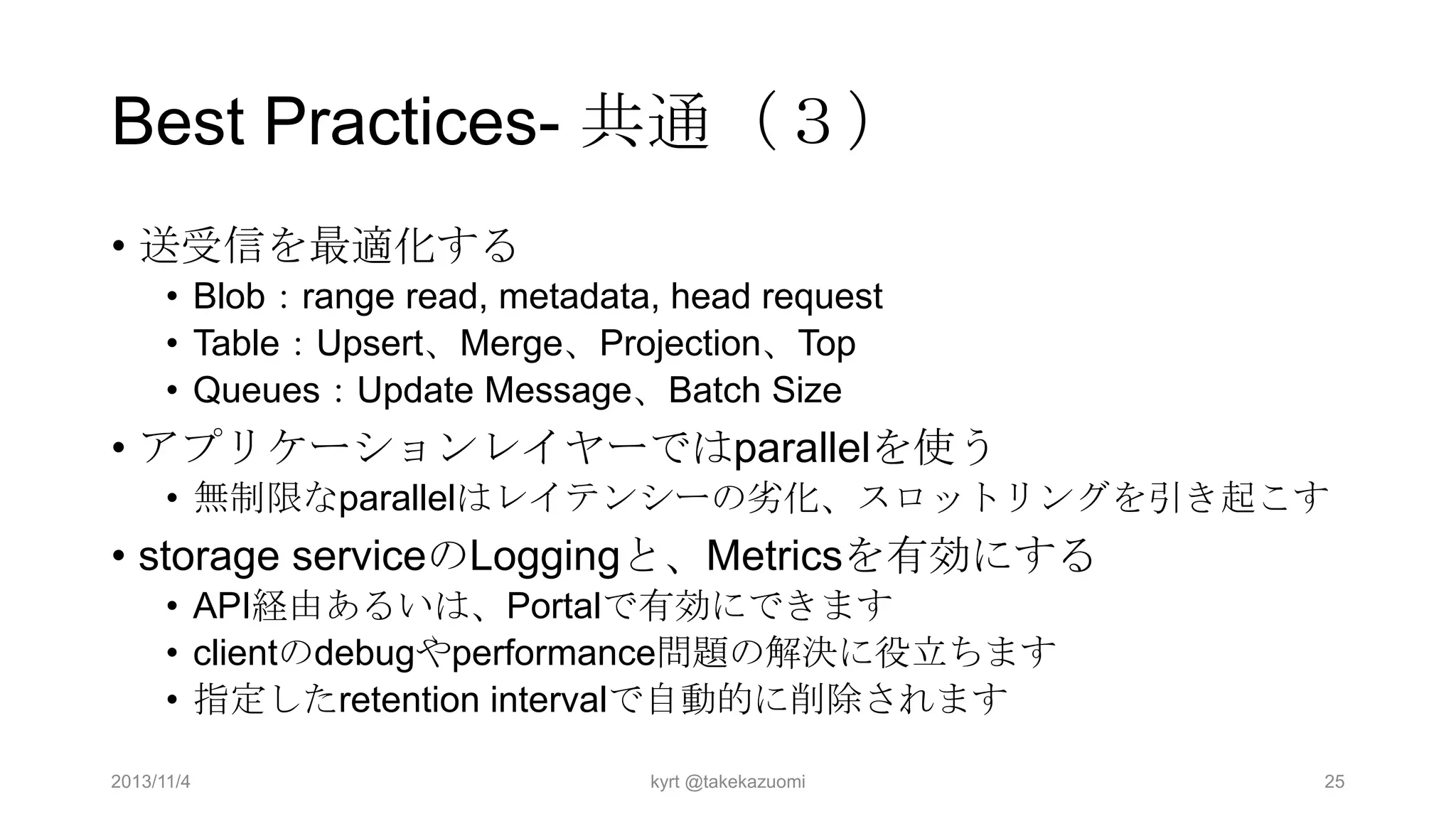 Best Practices- 共通（３）

• 送受信を最適化する
  • Blob：range read, metadata, head request
  • Table：Upsert、Merge、Projection、Top
  • Queues：Update Message、Batch Size
• アプリケーションレイヤーではparallelを使う
  • 無制限なparallelはレイテンシーの劣化、スロットリングを引き起こす
• storage serviceのLoggingと、Metricsを有効にする
  • API経由あるいは、Portalで有効にできます
  • clientのdebugやperformance問題の解決に役立ちます
  • 指定したretention intervalで自動的に削除されます

2013/11/4
kyrt @takekazuomi
25